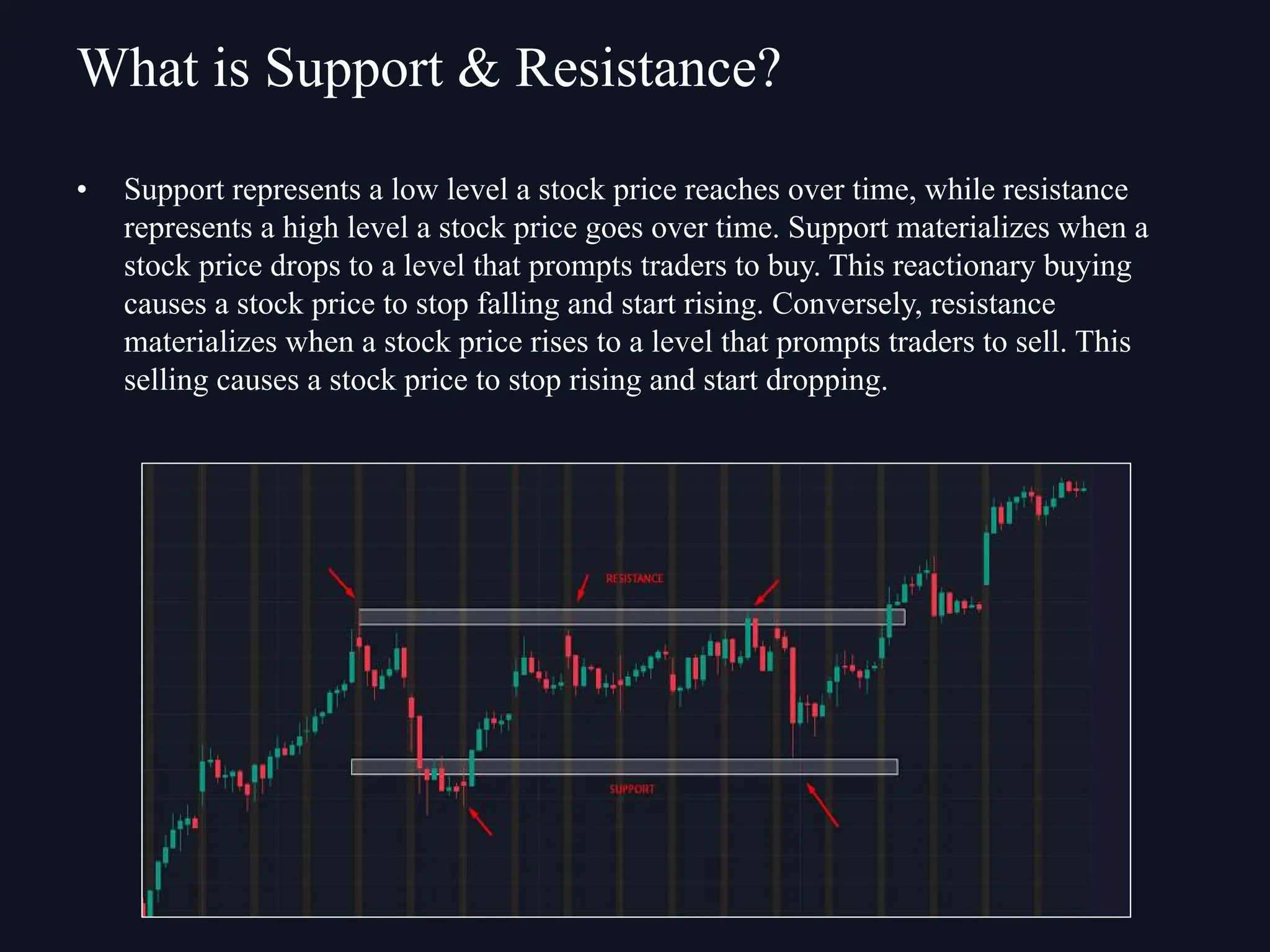 What is Support & Resistance?

• Support represents a low level a stock price reaches over time, while resistance represents a high level a stock price goes over time. Support materializes when a stock price drops to a level that prompts traders to buy. This reactionary buying causes a stock price to stop falling and start rising. Conversely, resistance materializes when a stock price rises to a level that prompts traders to sell. This selling causes a stock price to stop rising and start dropping.

RESISTANCE

SUPPORT